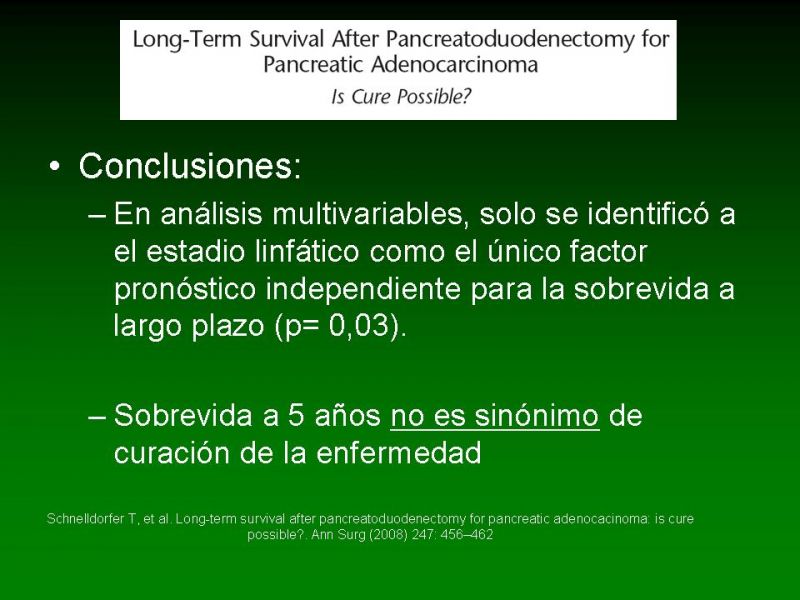 Long-Term Survival After Pancreatoduodenectomy for Pancreatic Adenocarcinoma
Is Cure Possible?

• Conclusiones:
– En análisis multivariables, solo se identificó a el estadio linfático como el único factor pronóstico independiente para la sobrevida a largo plazo (p= 0,03).

– Sobrevida a 5 años no es sinónimo de curación de la enfermedad

Schnelldorfer T, et al. Long-term survival after pancreatoduodenectomy for pancreatic adenocacinoma: is cure possible?. Ann Surg (2008) 247: 456–462